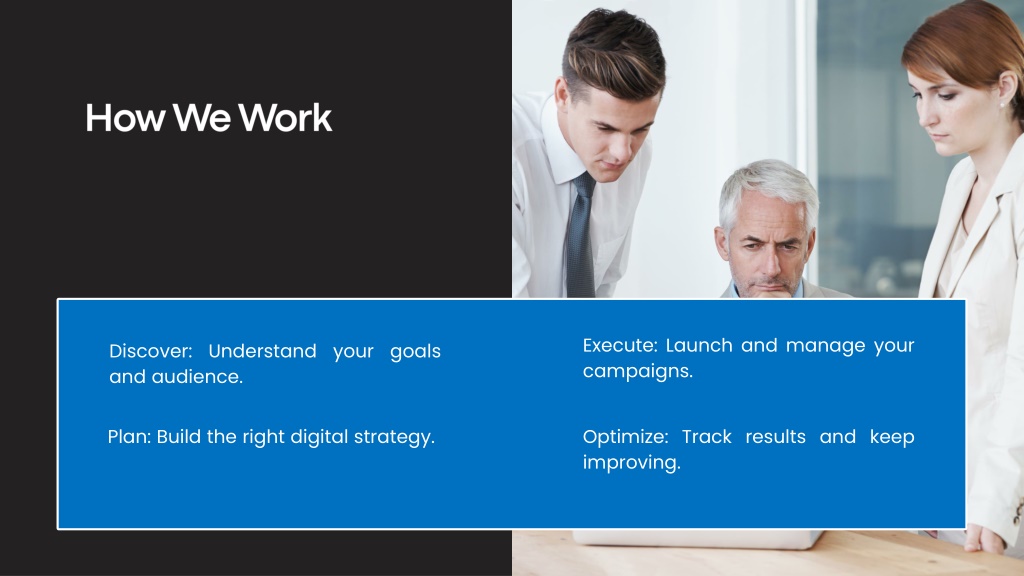 How We Work

Discover: Understand your goals and audience.

Plan: Build the right digital strategy.

Execute: Launch and manage your campaigns.

Optimize: Track results and keep improving.